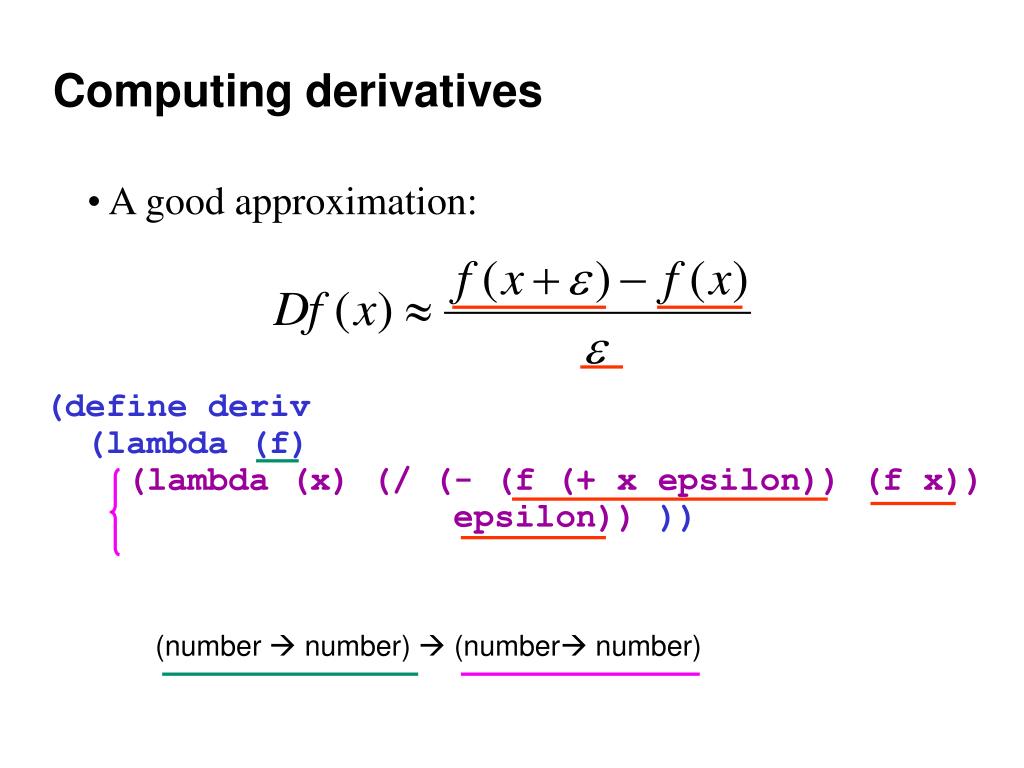 Computing derivatives

• A good approximation:

$Df(x) \approx \frac{f(x+\varepsilon) - f(x)}{\varepsilon}$

(define deriv
  (lambda (f)
    (lambda (x) (/ (- (f (+ x epsilon)) (f x))
                    epsilon)) ))

(number → number) → (number→ number)